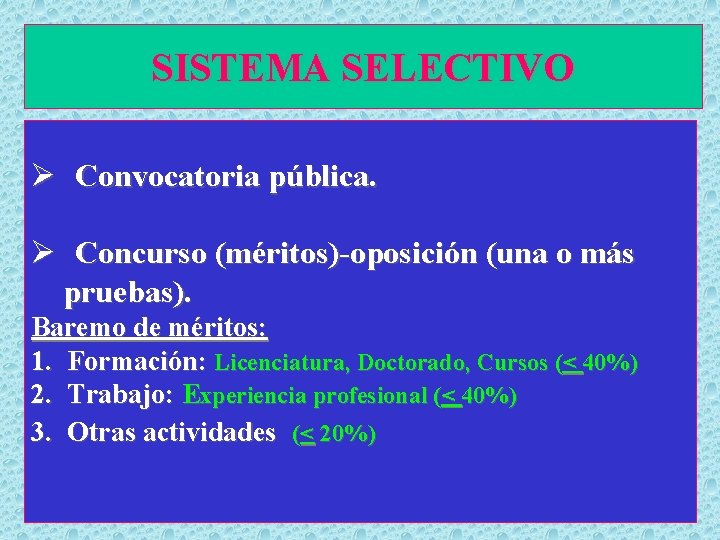 SISTEMA SELECTIVO

➢ Convocatoria pública.

➢ Concurso (méritos)-oposición (una o más pruebas).

Baremo de méritos:

1. Formación: Licenciatura, Doctorado, Cursos ($\leq$ 40%)
2. Trabajo: Experiencia profesional ($\leq$ 40%)
3. Otras actividades ($\leq$ 20%)